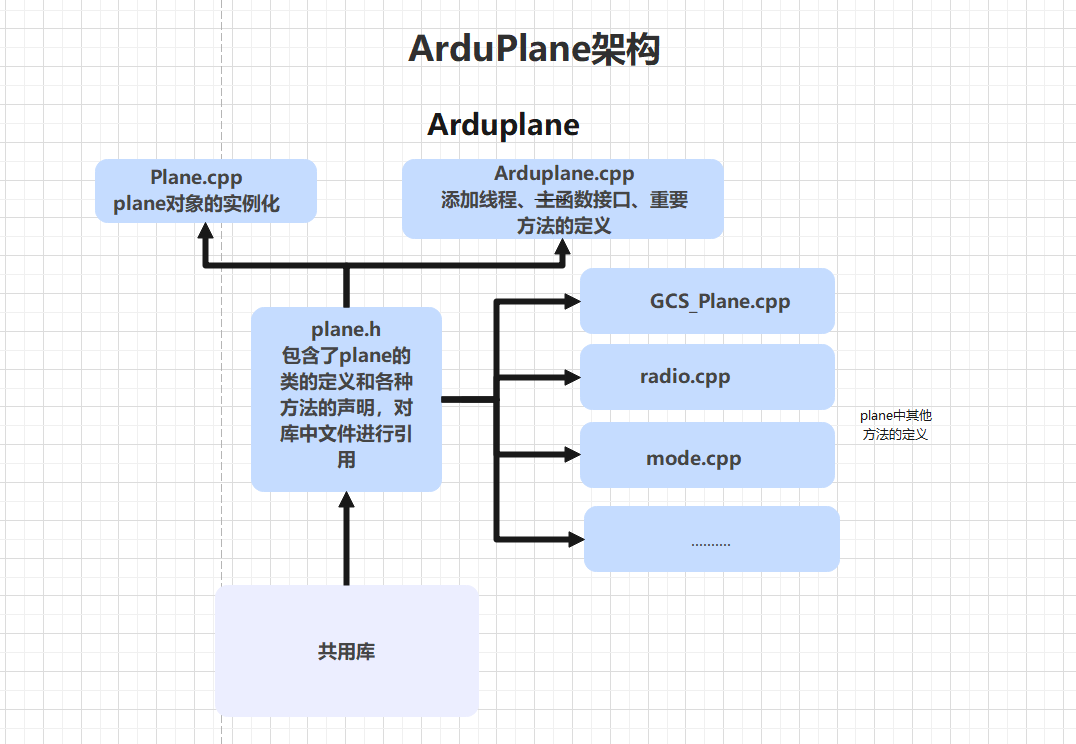 ArduPlane架构

Arduplane

Plane.cpp
plane对象的实例化

Arduplane.cpp
添加线程、主函数接口、重要方法的定义

plane.h
包含了plane的类的定义和各种方法的声明，对库中文件进行引用

GCS_Plane.cpp

radio.cpp

mode.cpp

..........

plane中其他方法的定义

共用库